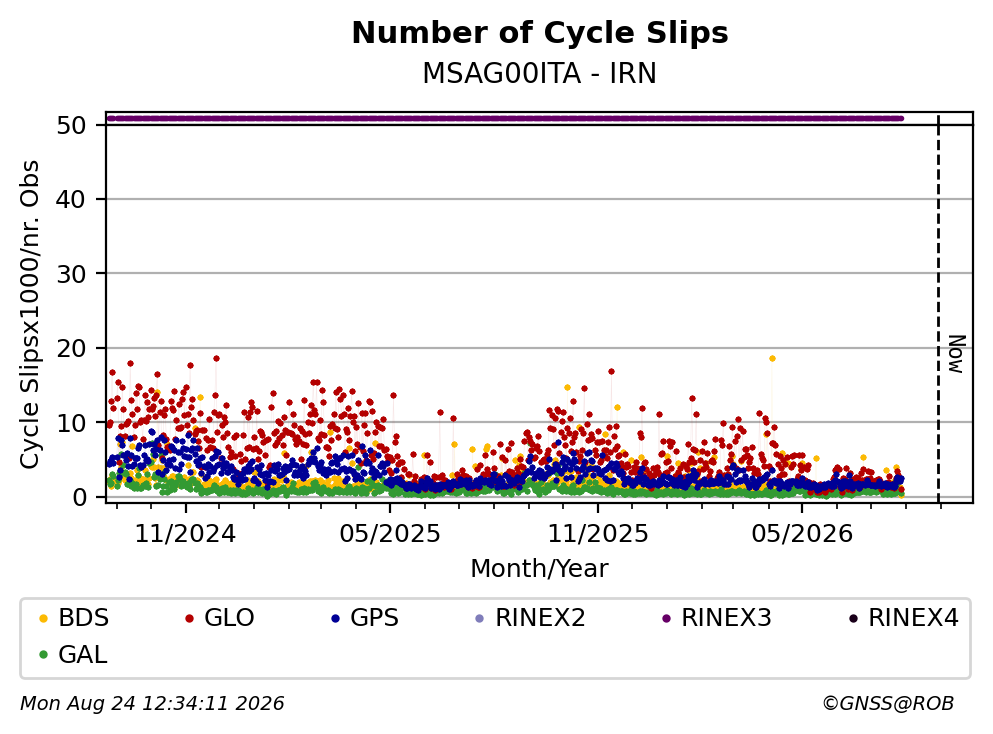 Number of Cycle Slips
MSAG00ITA - IRN

Cycle Slipsx1000/nr. Obs

50
40
30
20
10
0

Now

11/2024
05/2025
11/2025
05/2026

Month/Year

BDS GLO GPS RINEX2 RINEX3 RINEX4 GAL

Mon Aug 24 12:34:11 2026
©GNSS@ROB